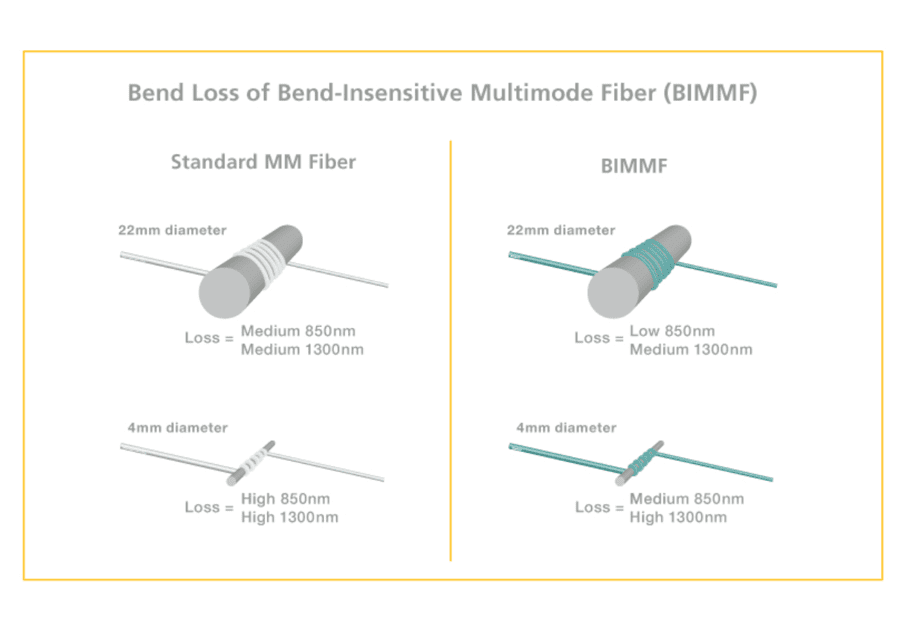 Bend Loss of Bend-Insensitive Multimode Fiber (BIMMF)

Standard MM Fiber

22mm diameter

Loss = Medium 850nm
Medium 1300nm

4mm diameter

Loss = High 850nm
High 1300nm

BIMMF

22mm diameter

Loss = Low 850nm
Medium 1300nm

4mm diameter

Loss = Medium 850nm
High 1300nm